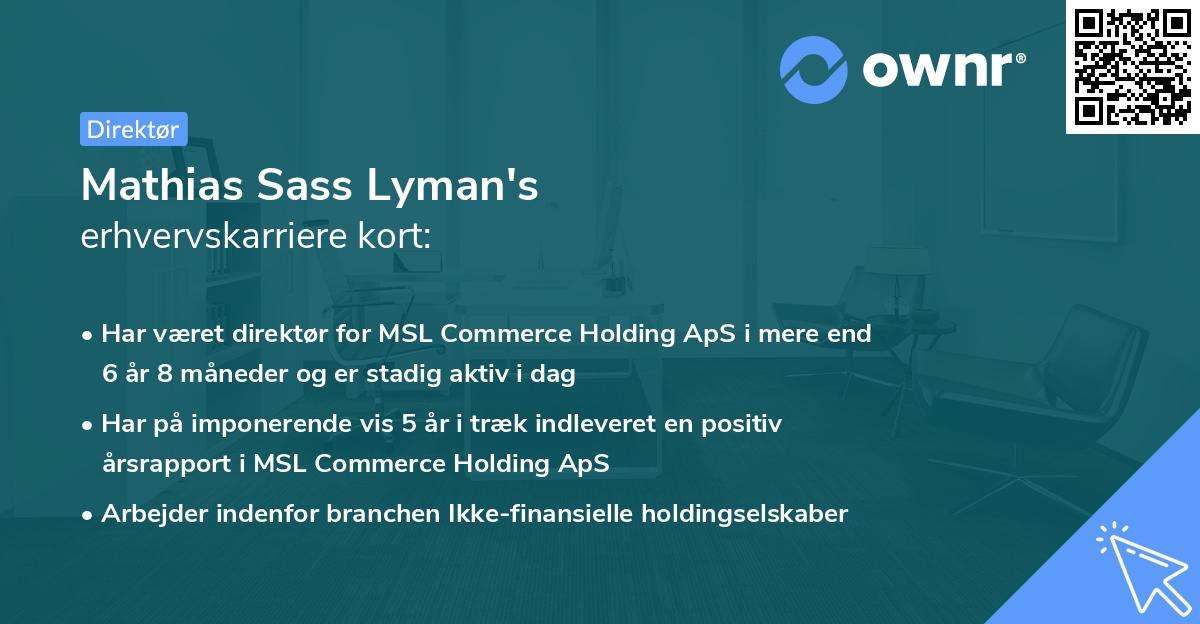 ownr®

Direktør

Mathias Sass Lyman's
erhvervskarriere kort:

• Har været direktør for MSL Commerce Holding ApS i mere end 6 år 8 måneder og er stadig aktiv i dag

• Har på imponerende vis 5 år i træk indleveret en positiv årsrapport i MSL Commerce Holding ApS

• Arbejder indenfor branchen Ikke-finansielle holdingselskaber